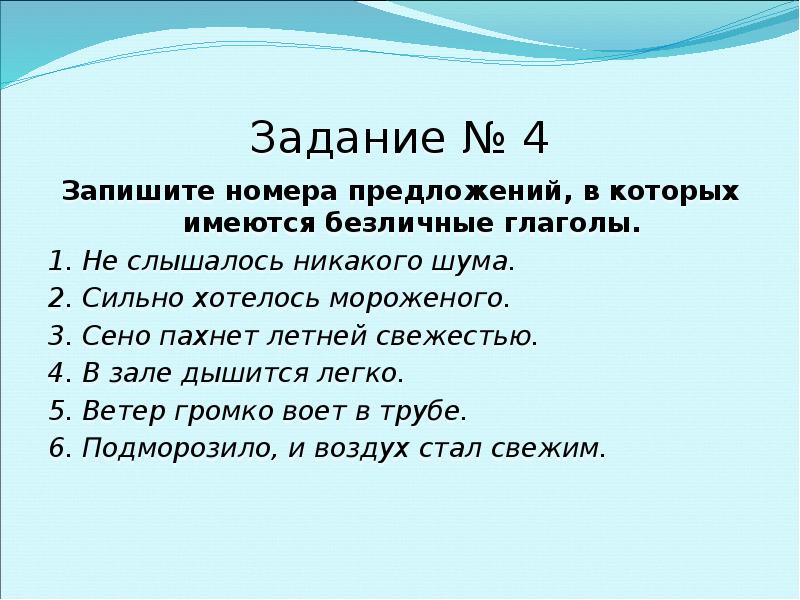 Задание № 4

Запишите номера предложений, в которых имеются безличные глаголы.

1. Не слышалось никакого шума.
2. Сильно хотелось мороженого.
3. Сено пахнет летней свежестью.
4. В зале дышится легко.
5. Ветер громко воет в трубе.
6. Подморозило, и воздух стал свежим.